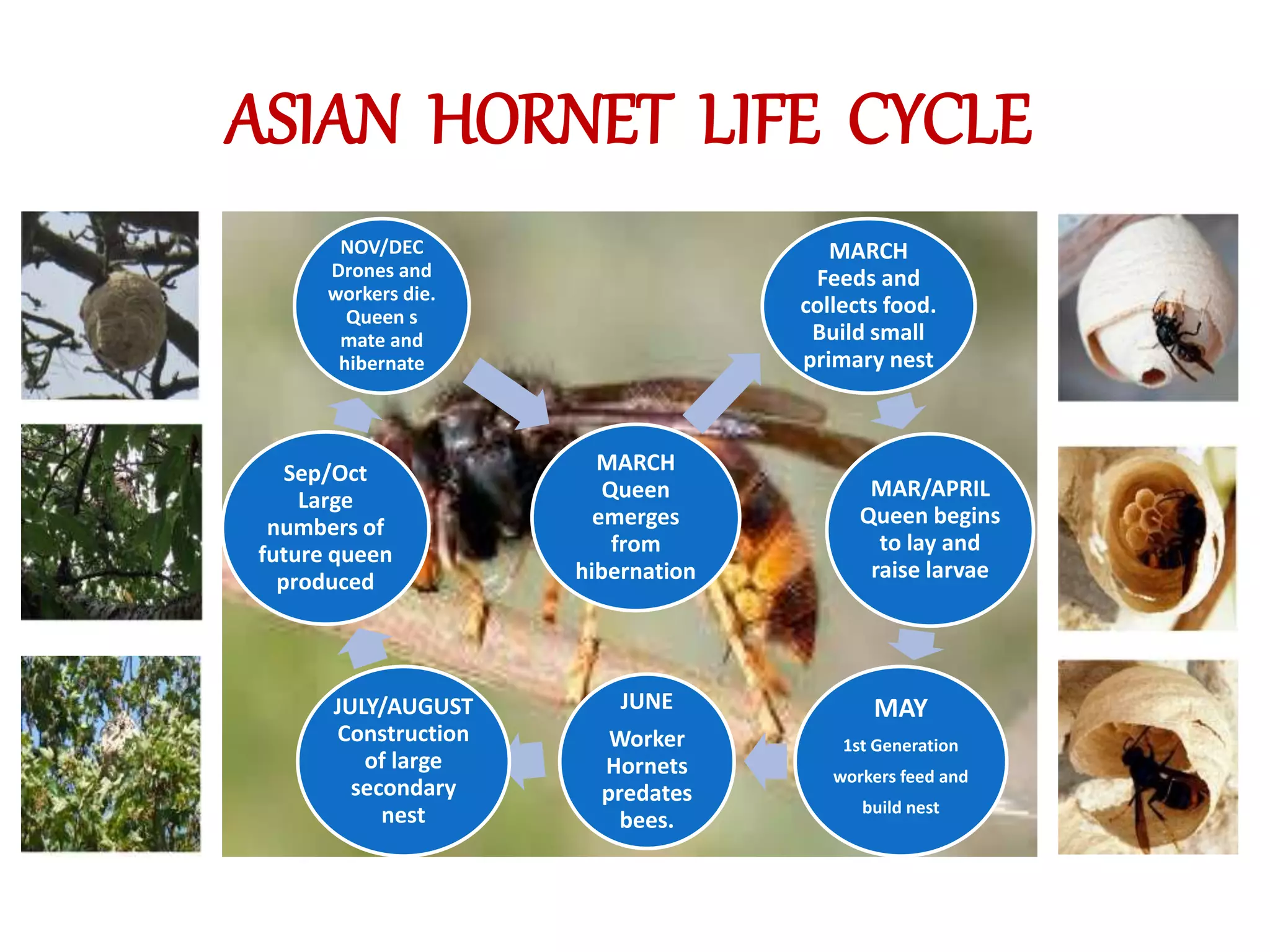 ASIAN HORNET LIFE CYCLE

MARCH
Queen emerges from hibernation

MARCH
Feeds and collects food. Build small primary nest

MAR/APRIL
Queen begins to lay and raise larvae

MAY
1st Generation workers feed and build nest

JUNE
Worker Hornets predates bees.

JULY/AUGUST
Construction of large secondary nest

Sep/Oct
Large numbers of future queen produced

NOV/DEC
Drones and workers die. Queen s mate and hibernate